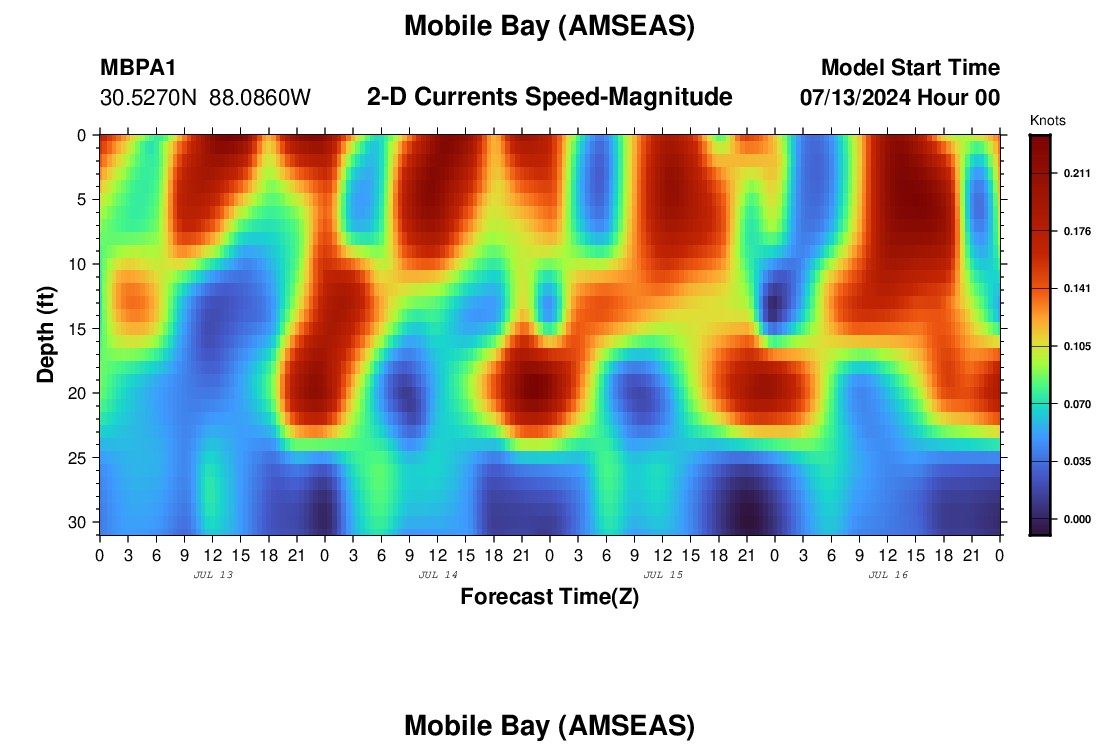 Mobile Bay (AMSEAS)

MBPA1
30.5270N 88.0860W

2-D Currents Speed-Magnitude

Model Start Time
07/13/2024 Hour 00

Knots
0.211
0.176
0.141
0.105
0.070
0.035
0.000

Depth (ft)
0
5
10
15
20
25
30

0 3 6 9 12 15 18 21 0 3 6 9 12 15 18 21 0 3 6 9 12 15 18 21 0 3 6 9 12 15 18 21 0

JUL 13
JUL 14
JUL 15
JUL 16

Forecast Time(Z)

Mobile Bay (AMSEAS)